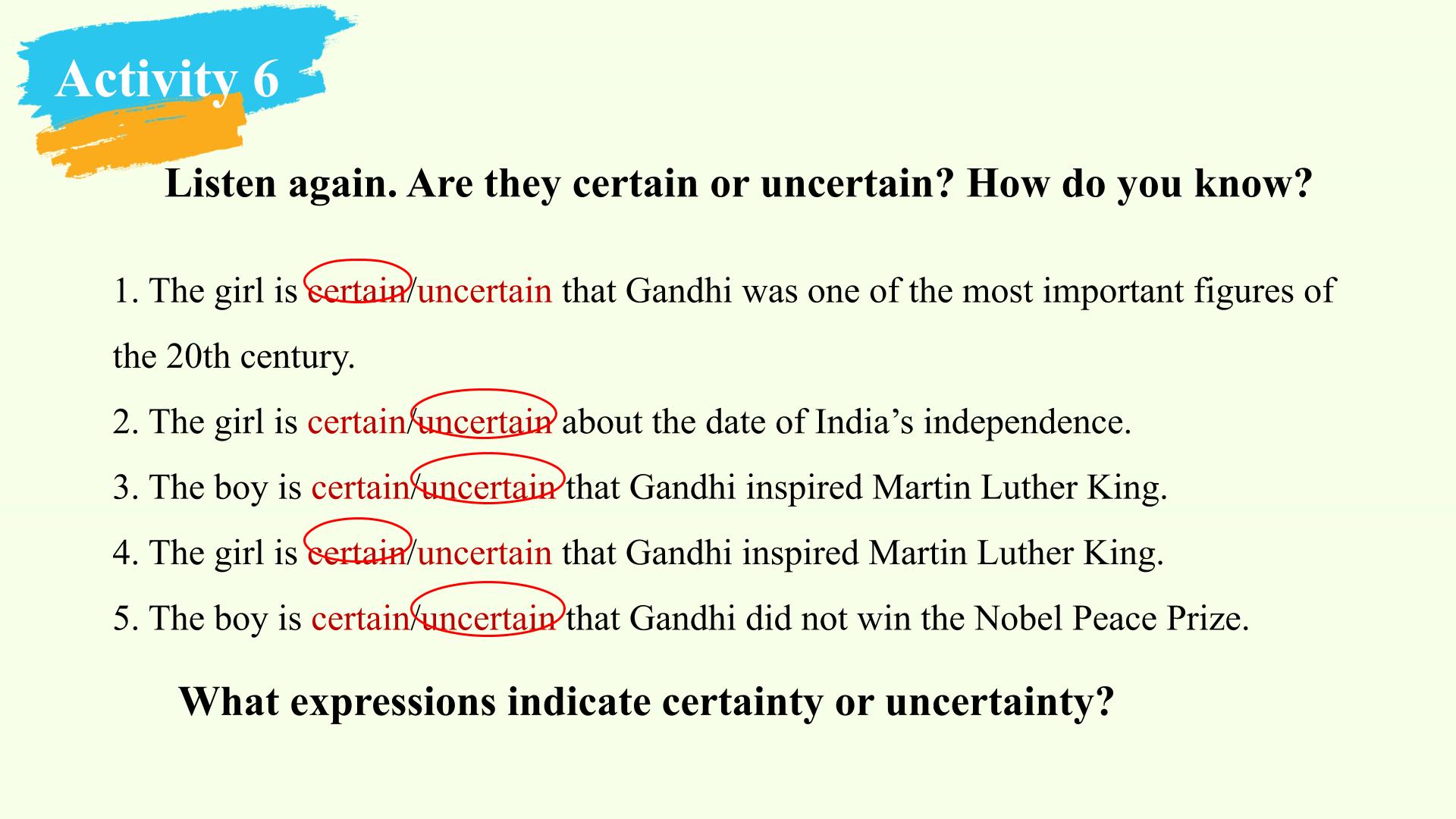 Activity 6

Listen again. Are they certain or uncertain? How do you know?

1. The girl is certain/uncertain that Gandhi was one of the most important figures of the 20th century.

2. The girl is certain/uncertain about the date of India’s independence.

3. The boy is certain/uncertain that Gandhi inspired Martin Luther King.

4. The girl is certain/uncertain that Gandhi inspired Martin Luther King.

5. The boy is certain/uncertain that Gandhi did not win the Nobel Peace Prize.

What expressions indicate certainty or uncertainty?